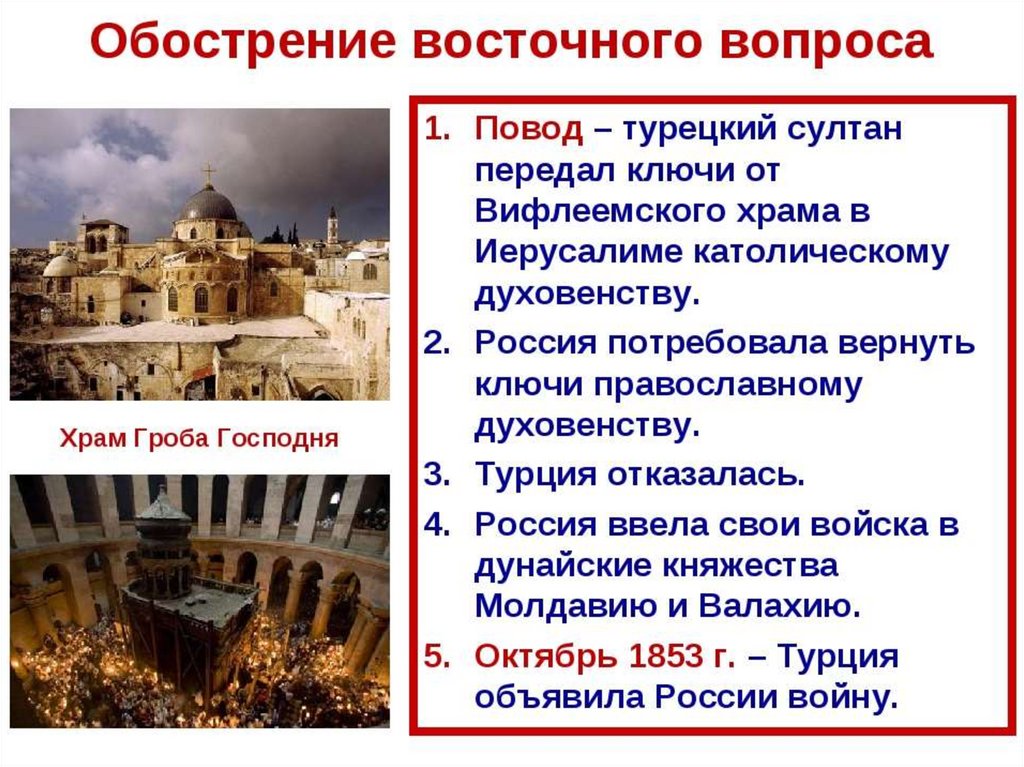 Обострение восточного вопроса

Храм Гроба Господня

1. Повод – турецкий султан передал ключи от Вифлеемского храма в Иерусалиме католическому духовенству.
2. Россия потребовала вернуть ключи православному духовенству.
3. Турция отказалась.
4. Россия ввела свои войска в дунайские княжества Молдавию и Валахию.
5. Октябрь 1853 г. – Турция объявила России войну.